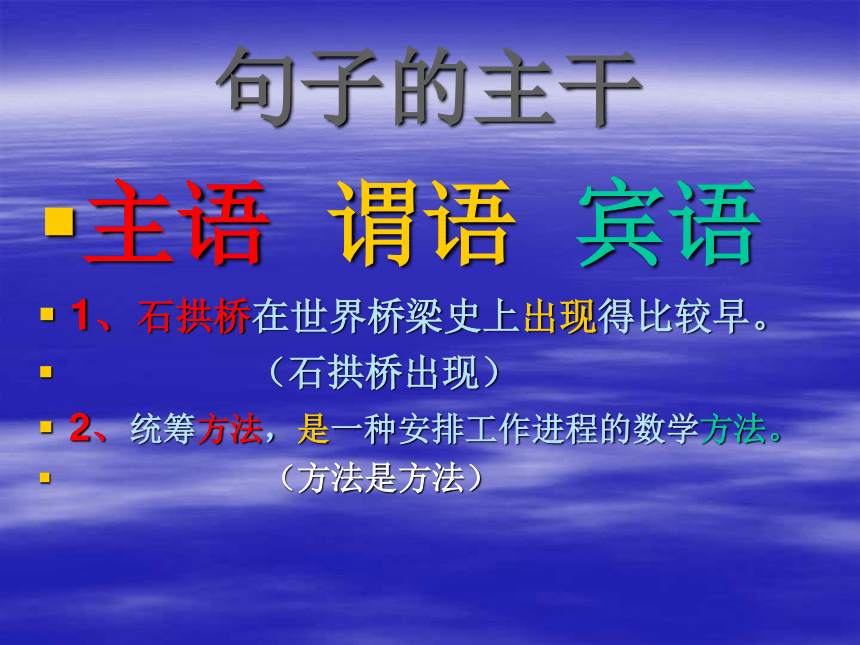 句子的主干

主语 谓语 宾语

1、石拱桥在世界桥梁史上出现得比较早。

（石拱桥出现）

2、统筹方法，是一种安排工作进程的数学方法。

（方法是方法）